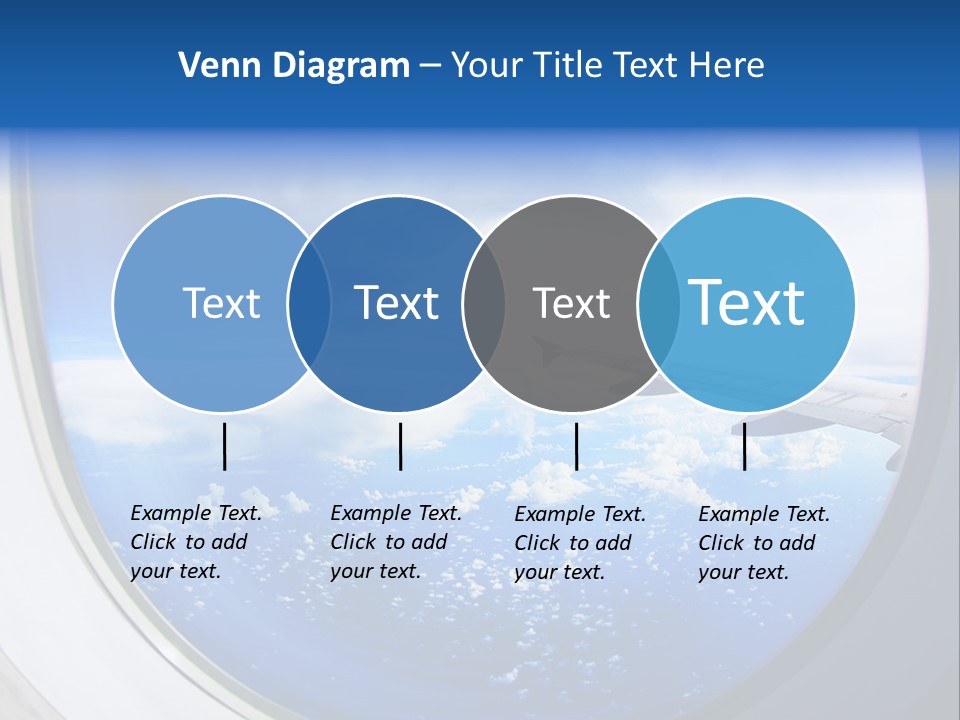 Venn Diagram – Your Title Text Here

Text

Text

Text

Text

Example Text. Click to add your text.

Example Text. Click to add your text.

Example Text. Click to add your text.

Example Text. Click to add your text.